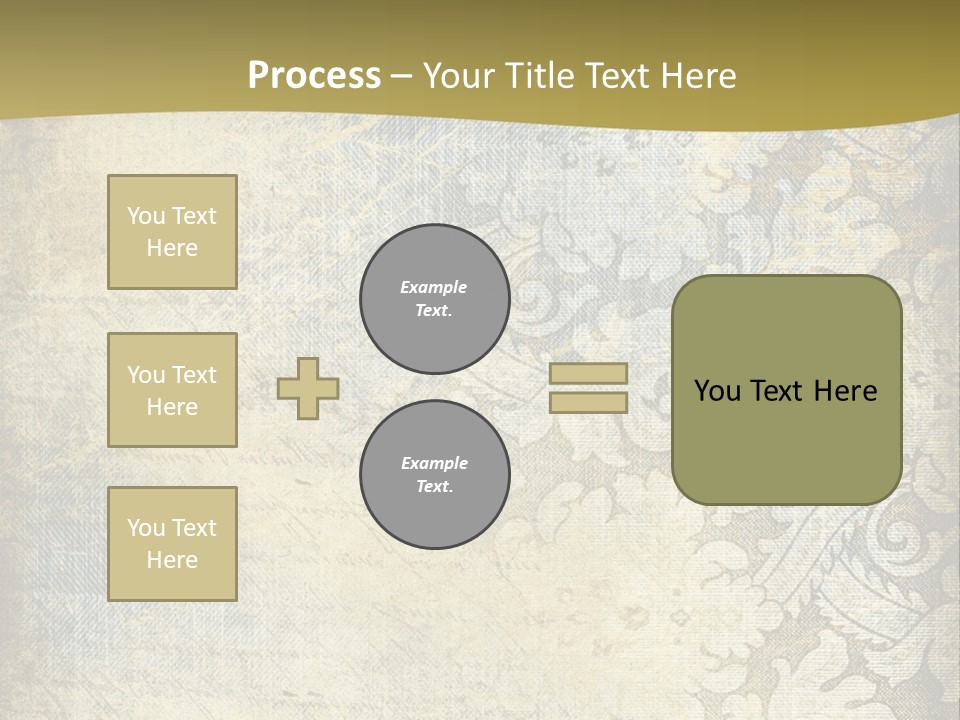 Process – Your Title Text Here

You Text Here

You Text Here

You Text Here

Example Text.

Example Text.

You Text Here